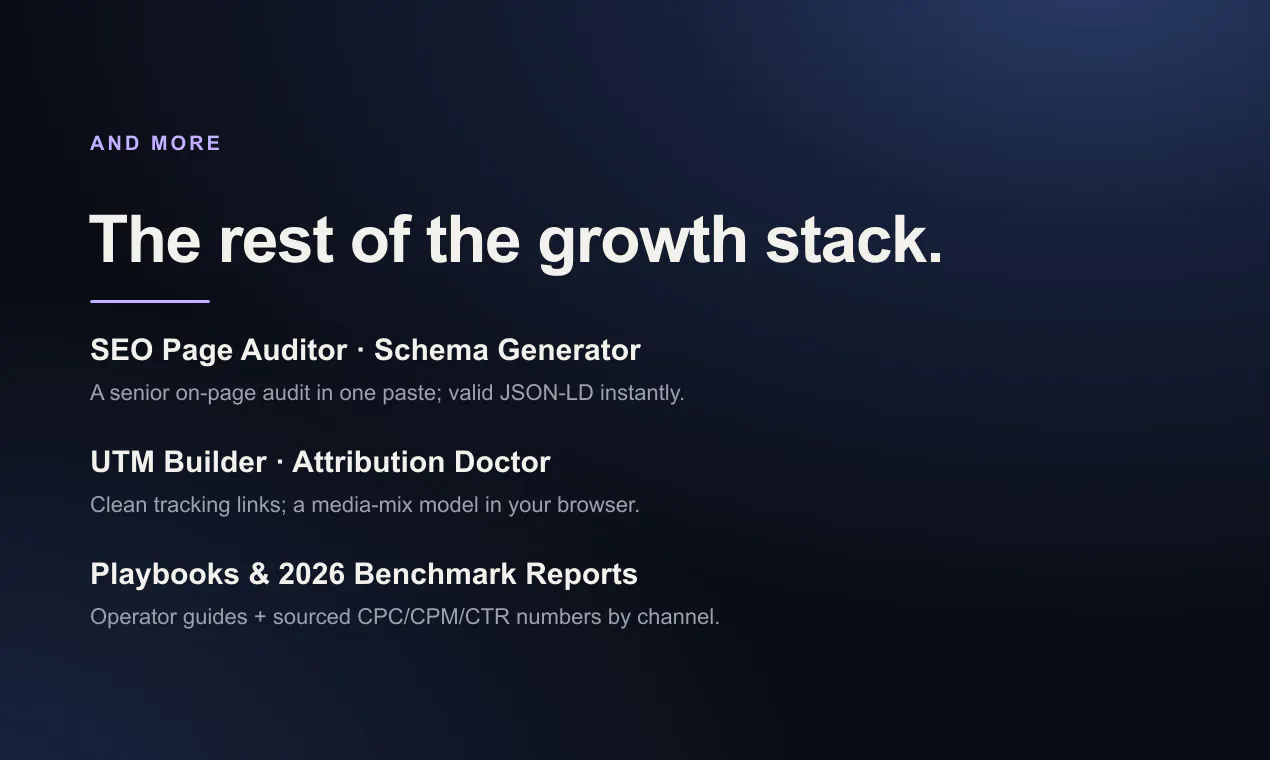 AND MORE

The rest of the growth stack.

SEO Page Auditor · Schema Generator

A senior on-page audit in one paste; valid JSON-LD instantly.

UTM Builder · Attribution Doctor

Clean tracking links; a media-mix model in your browser.

Playbooks & 2026 Benchmark Reports

Operator guides + sourced CPC/CPM/CTR numbers by channel.